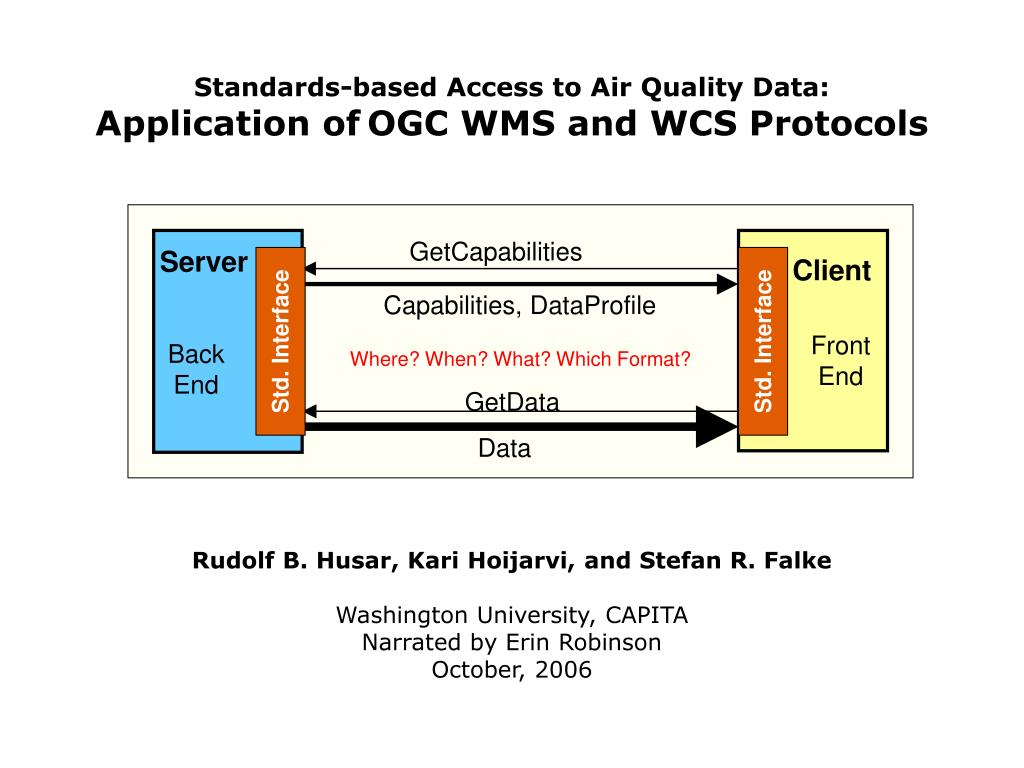 Standards-based Access to Air Quality Data:
Application of OGC WMS and WCS Protocols

Server
Back End
Std. Interface
GetCapabilities
Capabilities, DataProfile
Where? When? What? Which Format?
GetData
Data
Std. Interface
Client
Front End

Rudolf B. Husar, Kari Hoijarvi, and Stefan R. Falke

Washington University, CAPITA
Narrated by Erin Robinson
October, 2006